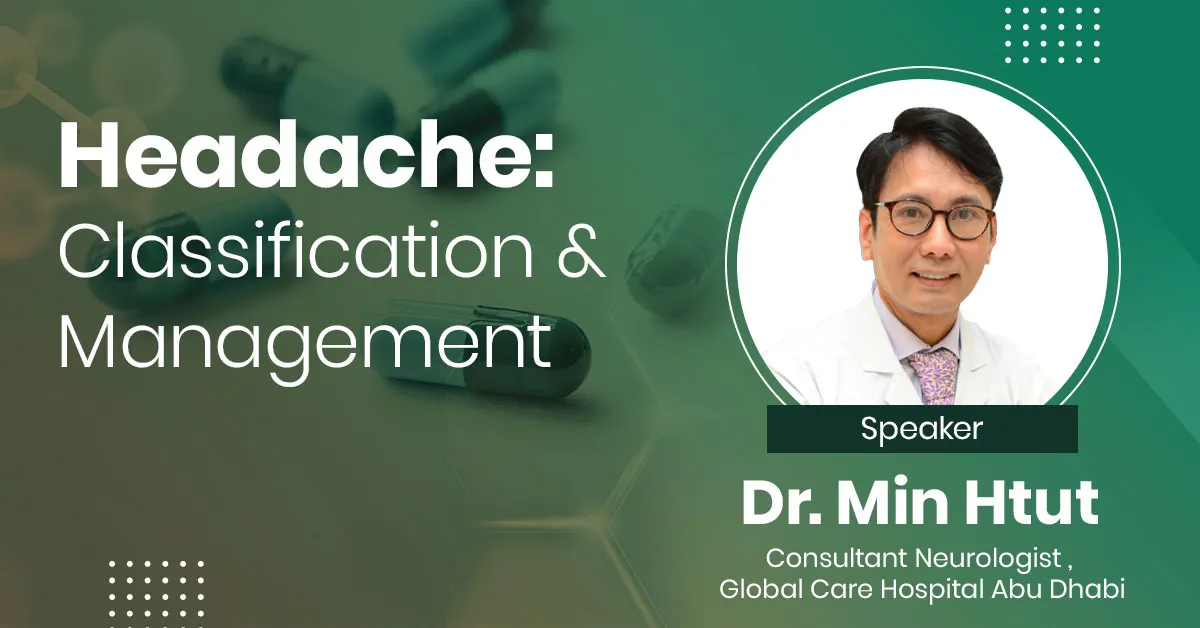 Headache:
Classification &
Management

Speaker

Dr. Min Htut

Consultant Neurologist ,
Global Care Hospital Abu Dhabi